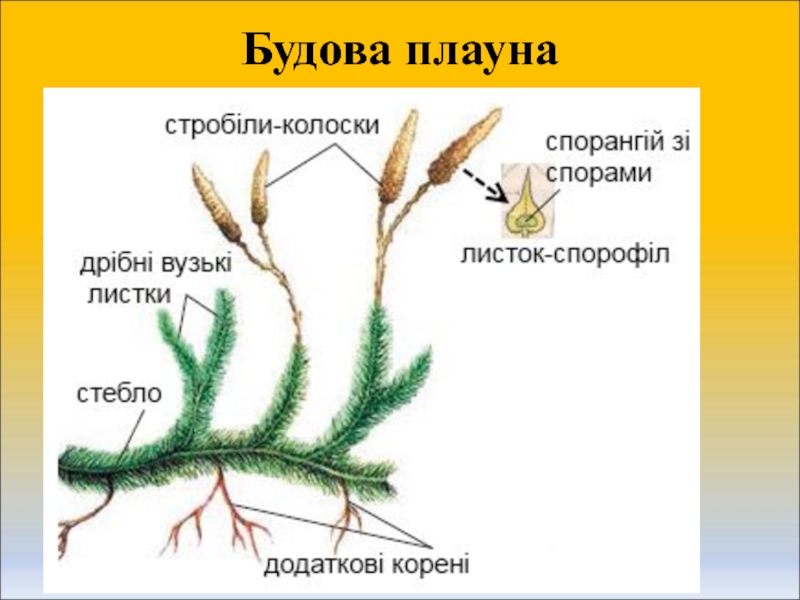 Будова плауна

стробіли-колоски

спорангій зі спорами

листок-спорофіл

дрібні вузькі листки

стебло

додаткові корені